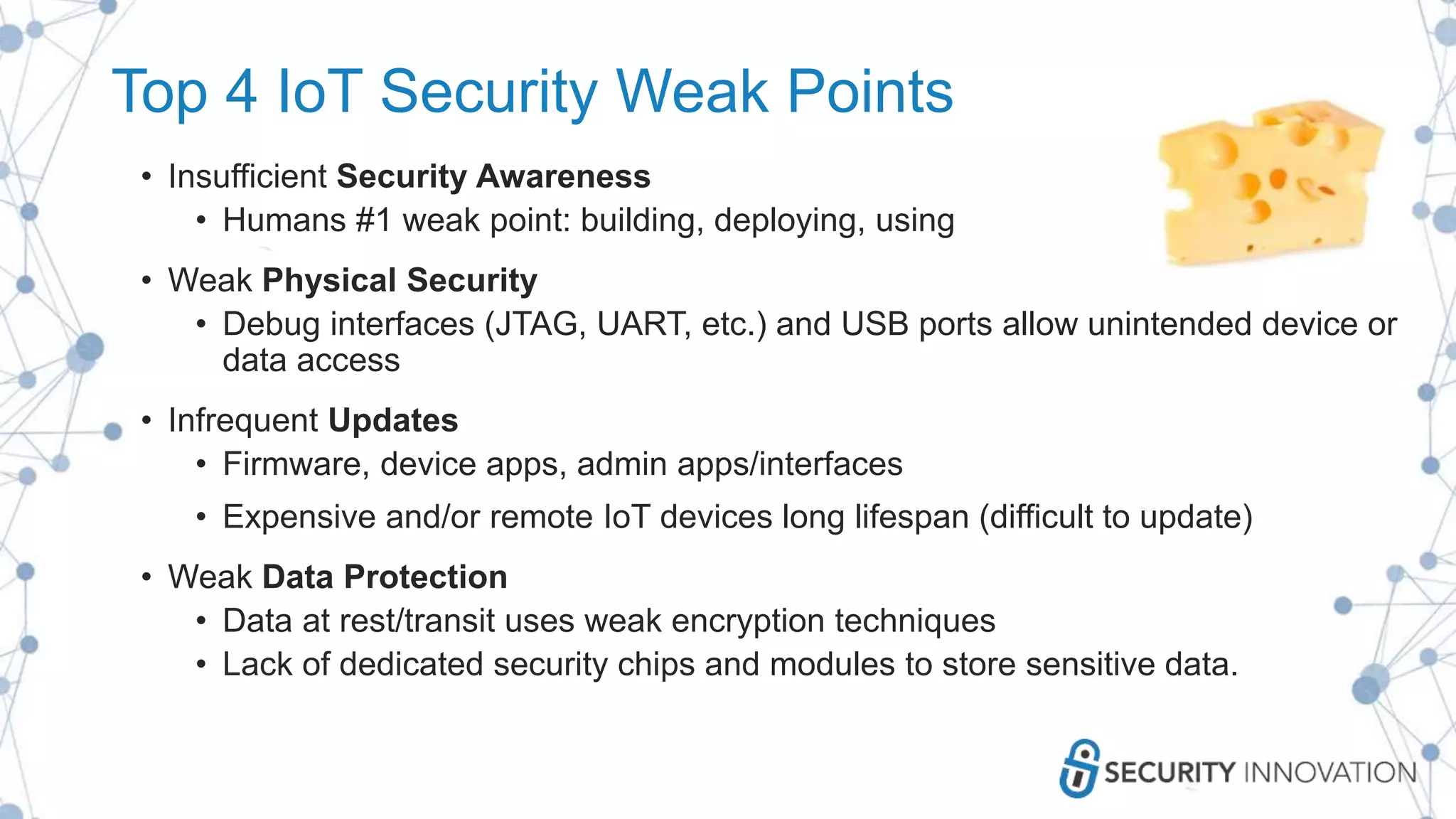 Top 4 IoT Security Weak Points

• Insufficient Security Awareness
  • Humans #1 weak point: building, deploying, using

• Weak Physical Security
  • Debug interfaces (JTAG, UART, etc.) and USB ports allow unintended device or data access

• Infrequent Updates
  • Firmware, device apps, admin apps/interfaces
  • Expensive and/or remote IoT devices long lifespan (difficult to update)

• Weak Data Protection
  • Data at rest/transit uses weak encryption techniques
  • Lack of dedicated security chips and modules to store sensitive data.

SECURITY INNOVATION